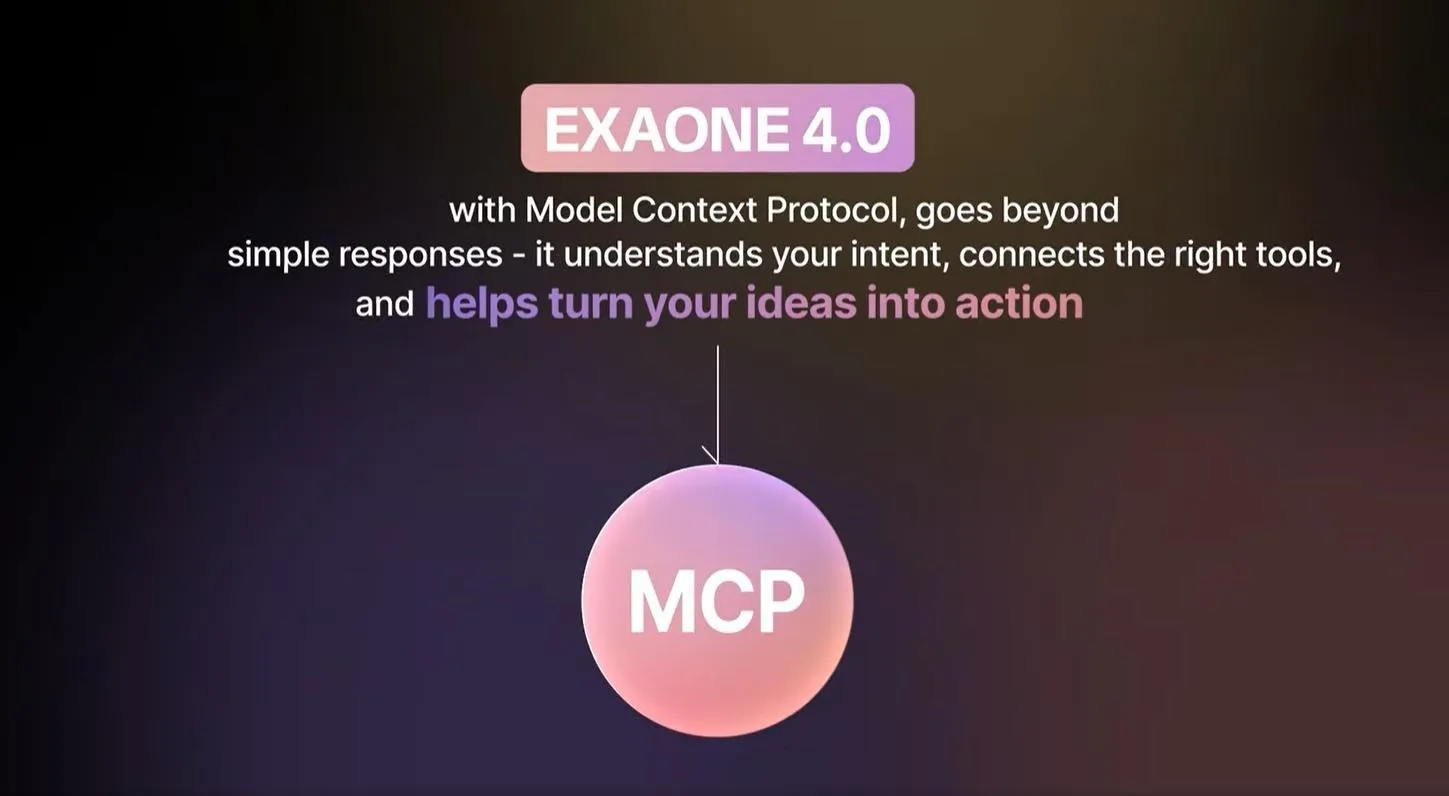 EXAONE 4.0

with Model Context Protocol, goes beyond simple responses - it understands your intent, connects the right tools, and helps turn your ideas into action

MCP